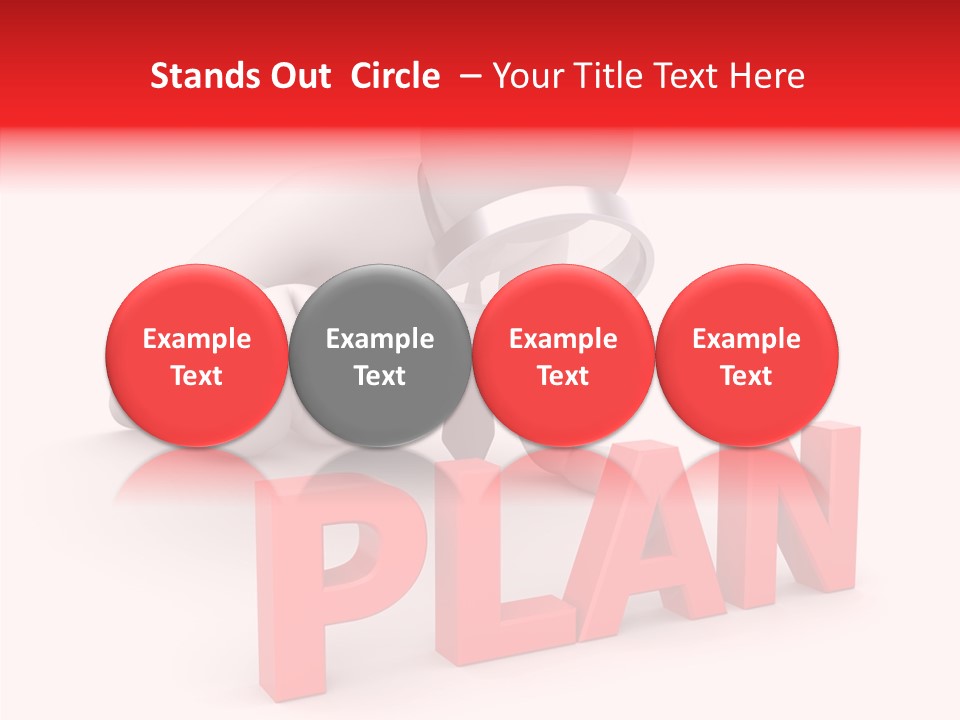 Stands Out Circle – Your Title Text Here

Example Text

Example Text

Example Text

Example Text

PLAN